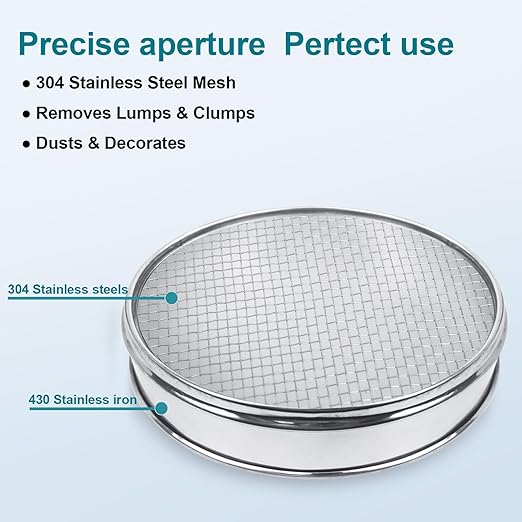 Precise aperture  Pertect use

• 304 Stainless Steel Mesh
• Removes Lumps & Clumps
• Dusts & Decorates

304 Stainless steels

430 Stainless iron